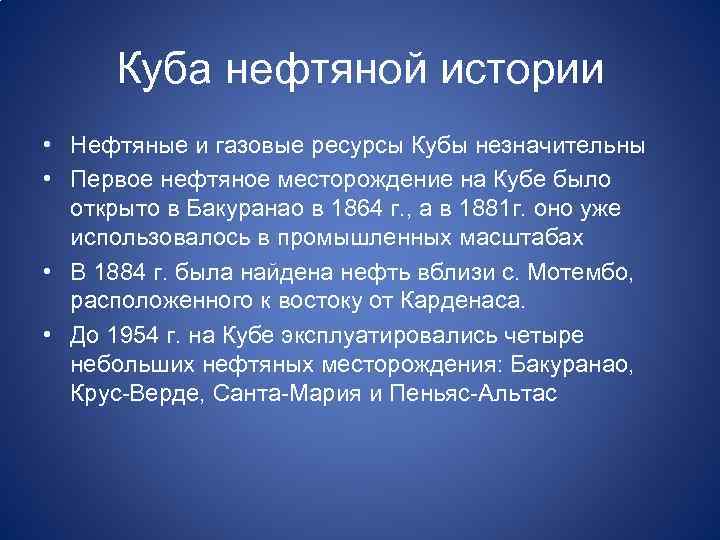 Куба нефтяной истории

• Нефтяные и газовые ресурсы Кубы незначительны
• Первое нефтяное месторождение на Кубе было открыто в Бакуранао в 1864 г., а в 1881г. оно уже использовалось в промышленных масштабах
• В 1884 г. была найдена нефть вблизи с. Мотембо, расположенного к востоку от Карденаса.
• До 1954 г. на Кубе эксплуатировались четыре небольших нефтяных месторождения: Бакуранао, Крус-Верде, Санта-Мария и Пеньяс-Альтас